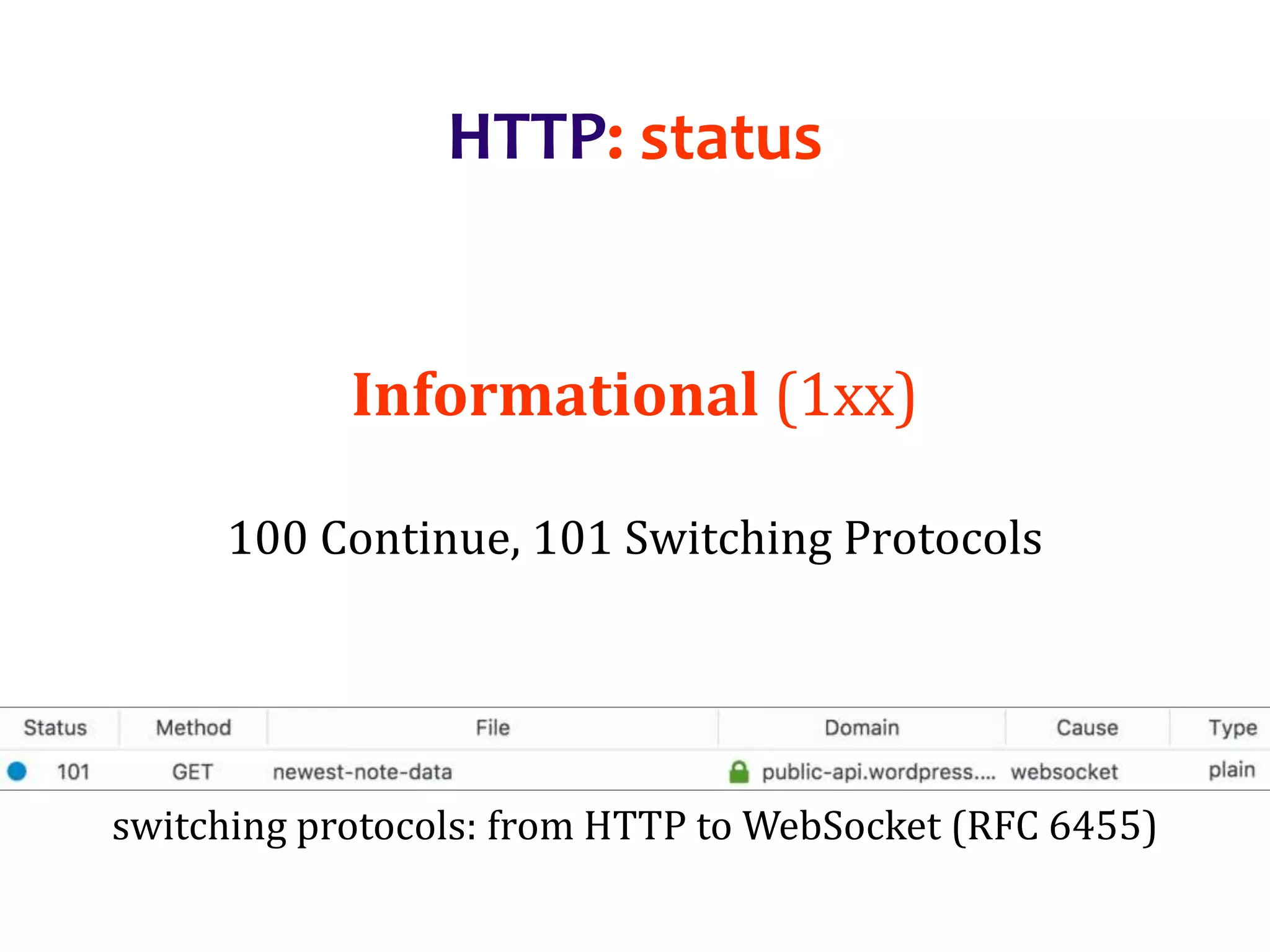 HTTP: status

Informational (1xx)

100 Continue, 101 Switching Protocols

| Status | Method | File | Domain | Cause | Type |
|---|---|---|---|---|---|
| 101 | GET | newest-note-data | public-api.wordpress.... | websocket | plain |

switching protocols: from HTTP to WebSocket (RFC 6455)